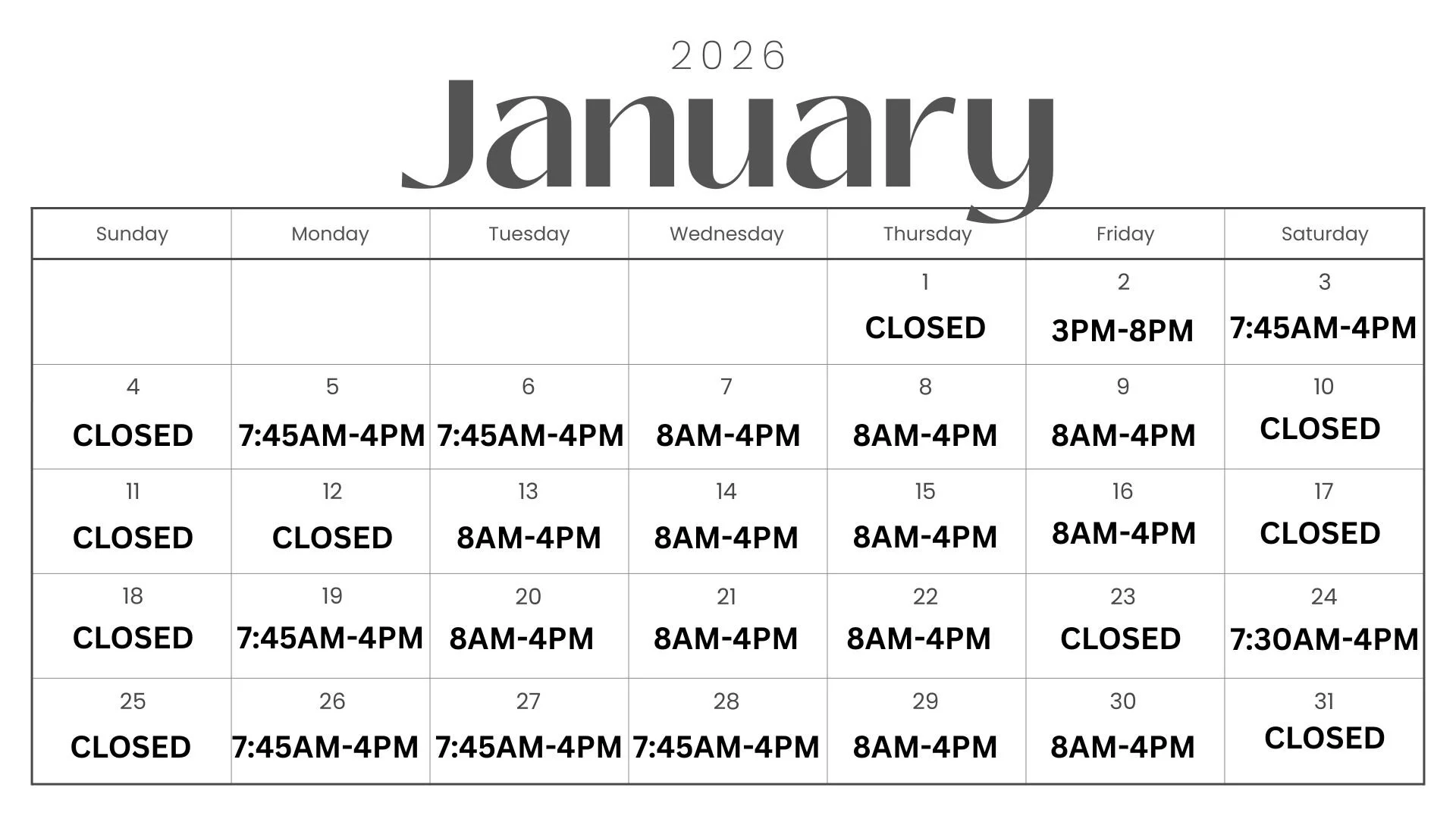 2026
January

| Sunday | Monday | Tuesday | Wednesday | Thursday | Friday | Saturday |
|---|---|---|---|---|---|---|
| | | | | 1 CLOSED | 2 3PM-8PM | 3 7:45AM-4PM |
| 4 CLOSED | 5 7:45AM-4PM | 6 7:45AM-4PM | 7 8AM-4PM | 8 8AM-4PM | 9 8AM-4PM | 10 CLOSED |
| 11 CLOSED | 12 CLOSED | 13 8AM-4PM | 14 8AM-4PM | 15 8AM-4PM | 16 8AM-4PM | 17 CLOSED |
| 18 CLOSED | 19 7:45AM-4PM | 20 8AM-4PM | 21 8AM-4PM | 22 8AM-4PM | 23 CLOSED | 24 7:30AM-4PM |
| 25 CLOSED | 26 7:45AM-4PM | 27 7:45AM-4PM | 28 7:45AM-4PM | 29 8AM-4PM | 30 8AM-4PM | 31 CLOSED |